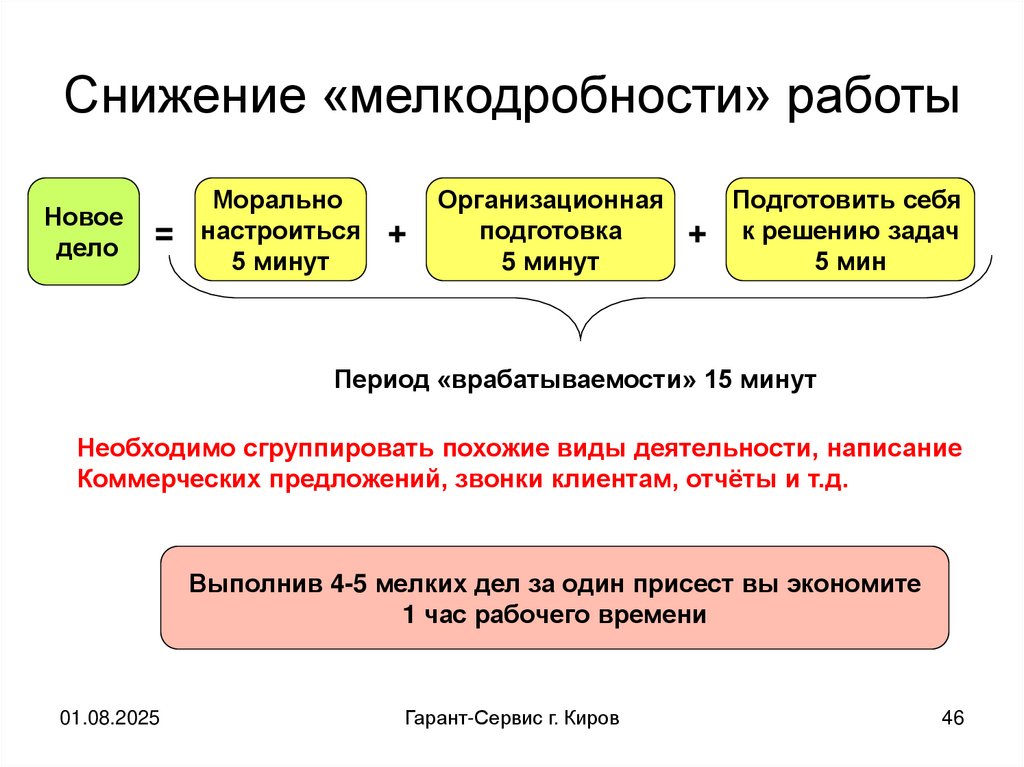 Снижение «мелкодробности» работы

Новое дело = Морально настроиться 5 минут + Организационная подготовка 5 минут + Подготовить себя к решению задач 5 мин

Период «врабатываемости» 15 минут

Необходимо сгруппировать похожие виды деятельности, написание Коммерческих предложений, звонки клиентам, отчёты и т.д.

Выполнив 4-5 мелких дел за один присест вы экономите 1 час рабочего времени

01.08.2025

Гарант-Сервис г. Киров

46